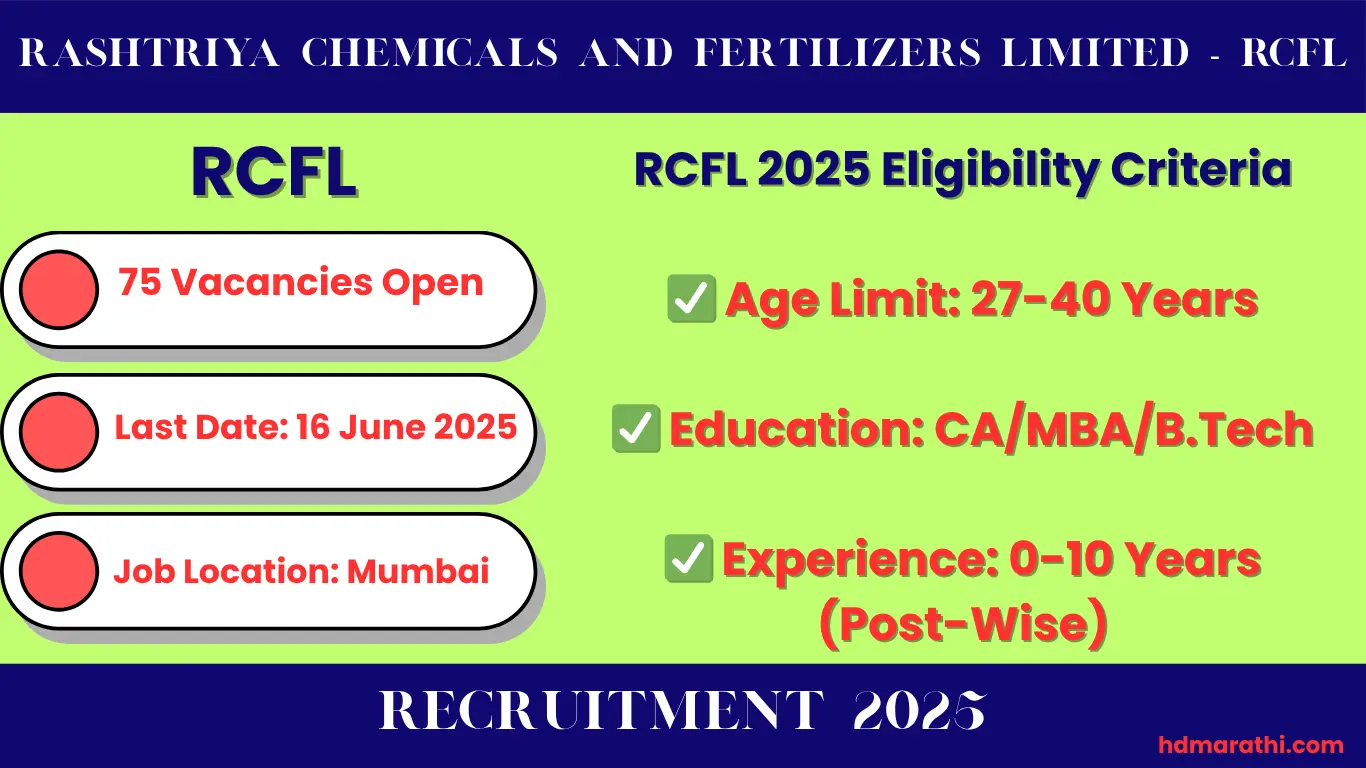 RASHTRIYA CHEMICALS AND FERTILIZERS LIMITED - RCFL

RCFL

75 Vacancies Open

Last Date: 16 June 2025

Job Location: Mumbai

RCFL 2025 Eligibility Criteria

✅ Age Limit: 27-40 Years

✅ Education: CA/MBA/B.Tech

✅ Experience: 0-10 Years (Post-Wise)

RECRUITMENT 2025

hdmarathi.com